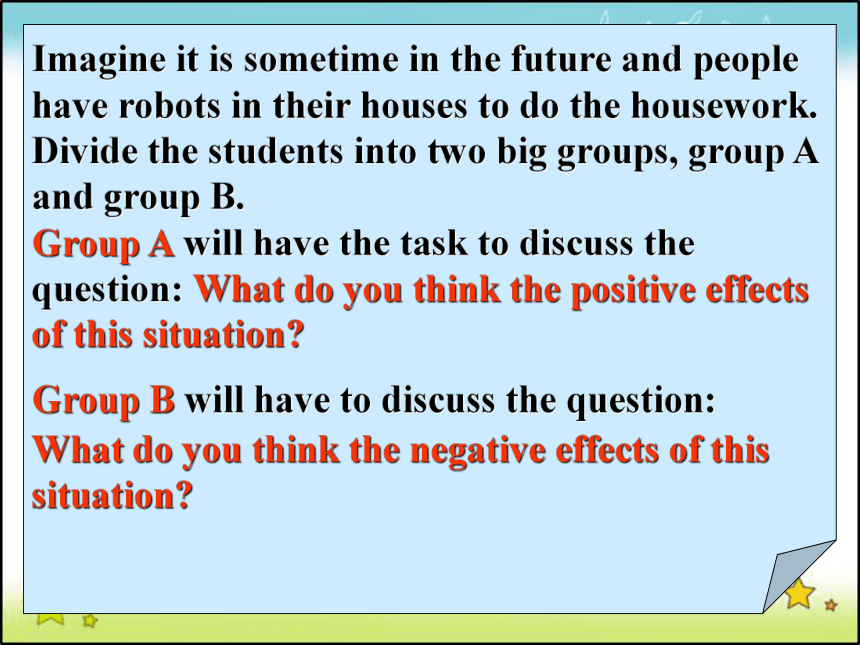 Imagine it is sometime in the future and people have robots in their houses to do the housework. Divide the students into two big groups, group A and group B.
Group A will have the task to discuss the question: What do you think the positive effects of this situation?

Group B will have to discuss the question: What do you think the negative effects of this situation?